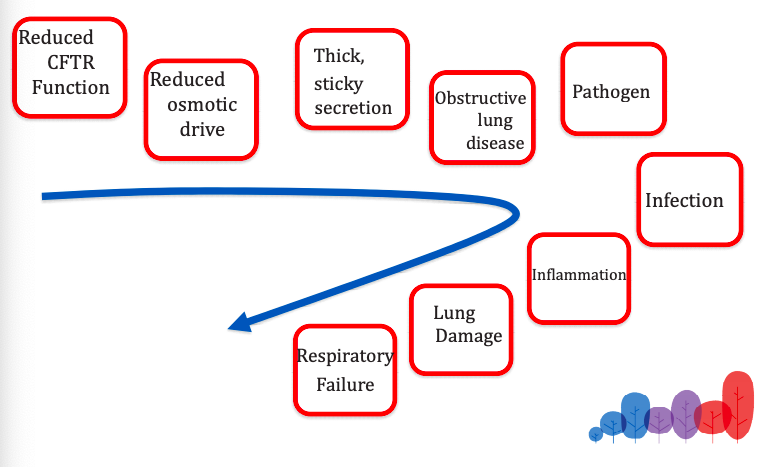 Reduced CFTR Function

Reduced osmotic drive

Thick, sticky secretion

Obstructive lung disease

Pathogen

Infection

Inflammation

Lung Damage

Respiratory Failure